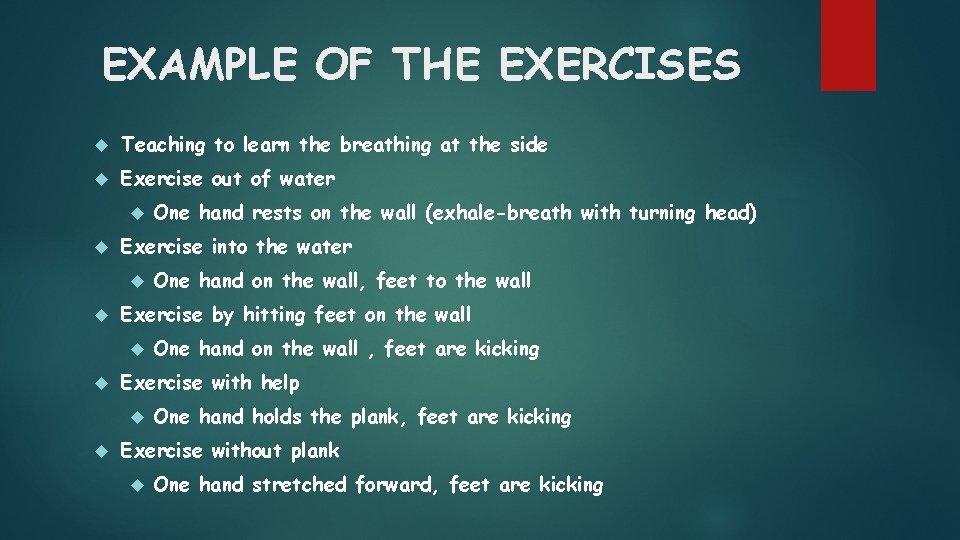 EXAMPLE OF THE EXERCISES

Teaching to learn the breathing at the side

Exercise out of water

One hand rests on the wall (exhale-breath with turning head)

Exercise into the water

One hand on the wall, feet to the wall

Exercise by hitting feet on the wall

One hand on the wall , feet are kicking

Exercise with help

One hand holds the plank, feet are kicking

Exercise without plank

One hand stretched forward, feet are kicking